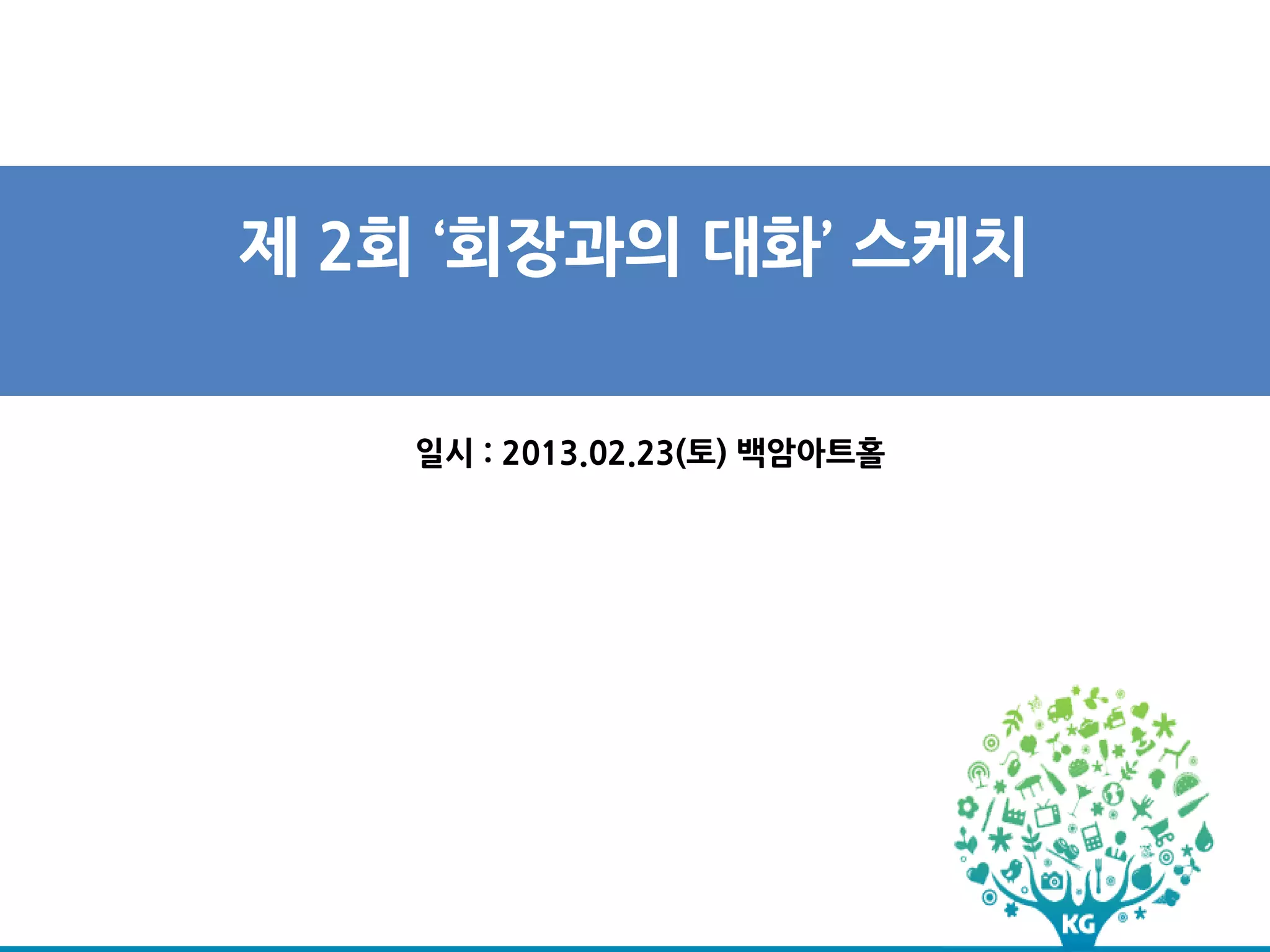 제 2회 ‘회장과의 대화’ 스케치

일시 : 2013.02.23(토) 백암아트홀

KG